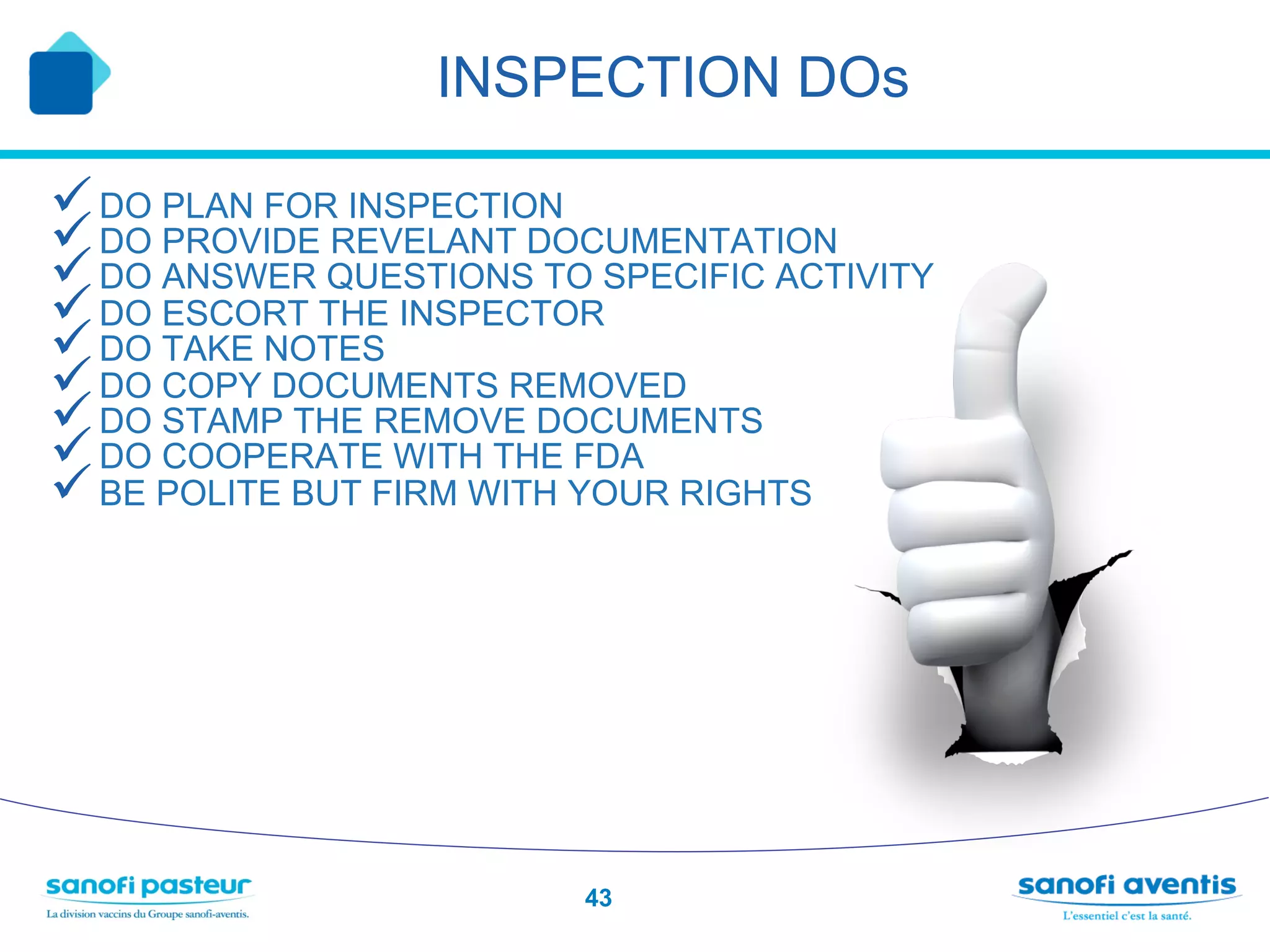 INSPECTION DOs

✓ DO PLAN FOR INSPECTION
✓ DO PROVIDE REVELANT DOCUMENTATION
✓ DO ANSWER QUESTIONS TO SPECIFIC ACTIVITY
✓ DO ESCORT THE INSPECTOR
✓ DO TAKE NOTES
✓ DO COPY DOCUMENTS REMOVED
✓ DO STAMP THE REMOVE DOCUMENTS
✓ DO COOPERATE WITH THE FDA
✓ BE POLITE BUT FIRM WITH YOUR RIGHTS

sanofi pasteur
La division vaccins du Groupe sanofi-aventis.

43

sanofi aventis
L'essentiel c'est la santé.